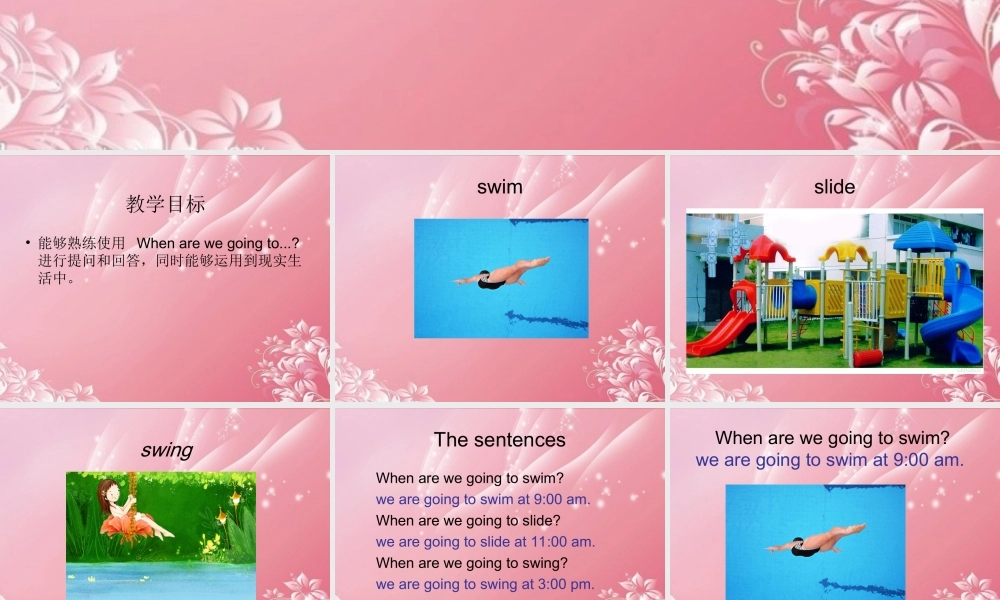 教学目标

• 能够熟练使用 When are we going to...? 进行提问和回答，同时能够运用到现实生活中。

swim

slide

swing

The sentences

When are we going to swim?
we are going to swim at 9:00 am.
When are we going to slide?
we are going to slide at 11:00 am.
When are we going to swing?
we are going to swing at 3:00 pm.

When are we going to swim?
we are going to swim at 9:00 am.